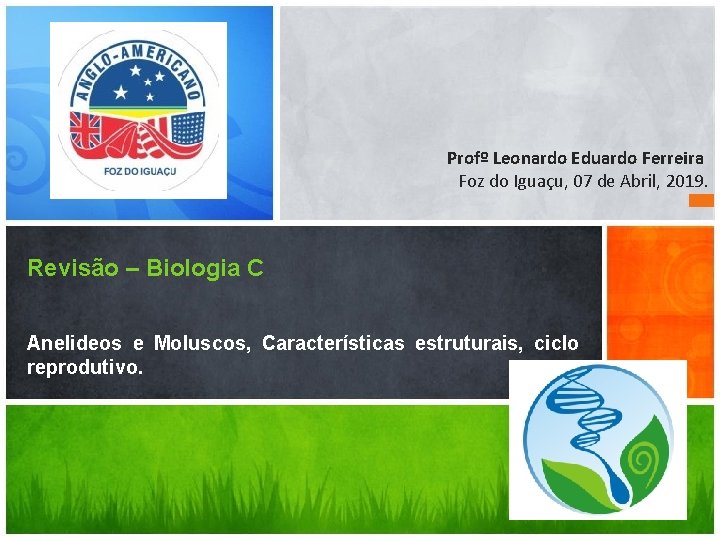 ANGLO-AMERICANO
FOZ DO IGUAÇU

Profº Leonardo Eduardo Ferreira
Foz do Iguaçu, 07 de Abril, 2019.

Revisão – Biologia C

Anelideos e Moluscos, Características estruturais, ciclo reprodutivo.